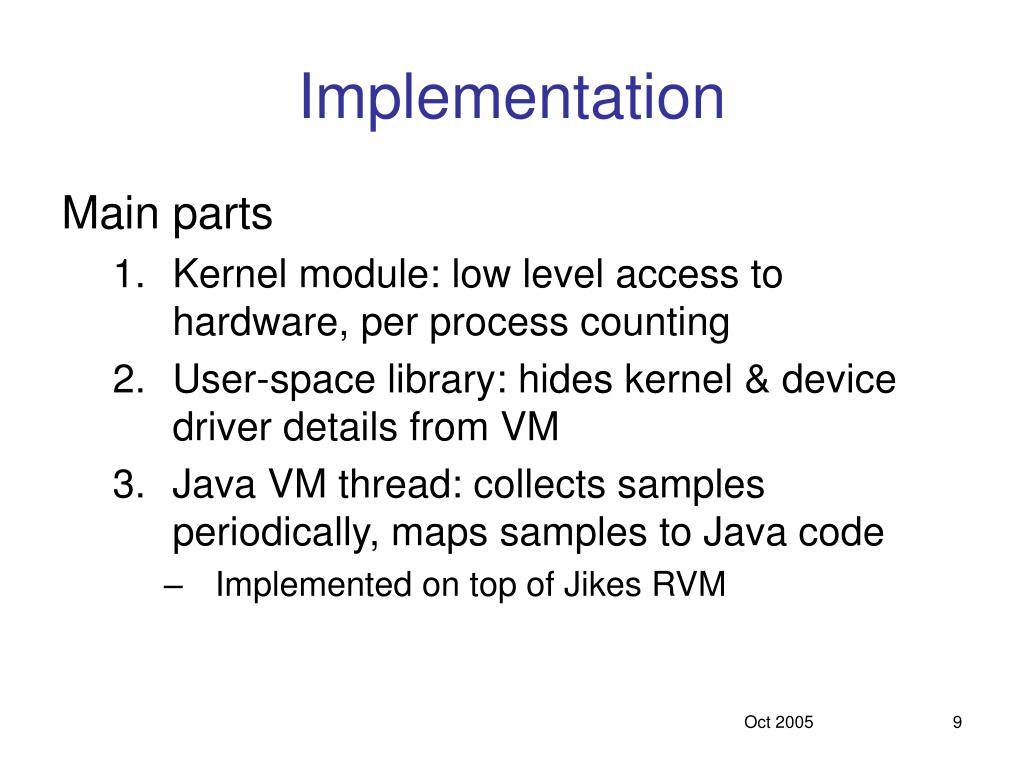 Implementation

Main parts

1. Kernel module: low level access to hardware, per process counting
2. User-space library: hides kernel & device driver details from VM
3. Java VM thread: collects samples periodically, maps samples to Java code
   – Implemented on top of Jikes RVM

Oct 2005

9